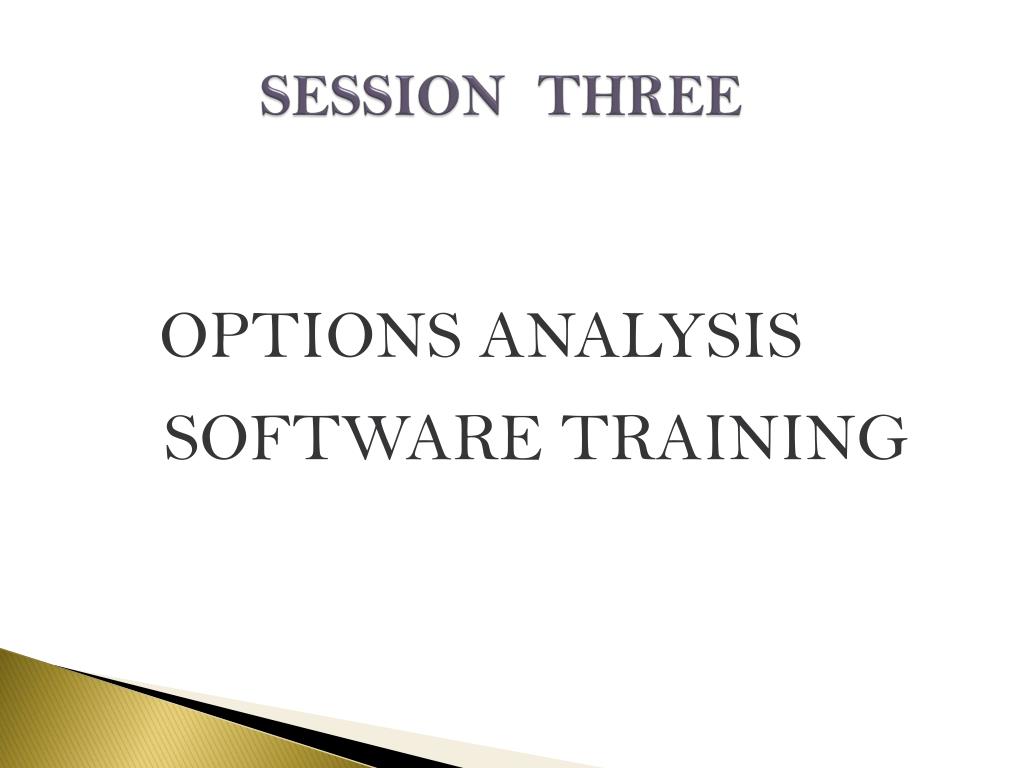 SESSION THREE

OPTIONS ANALYSIS
SOFTWARE TRAINING